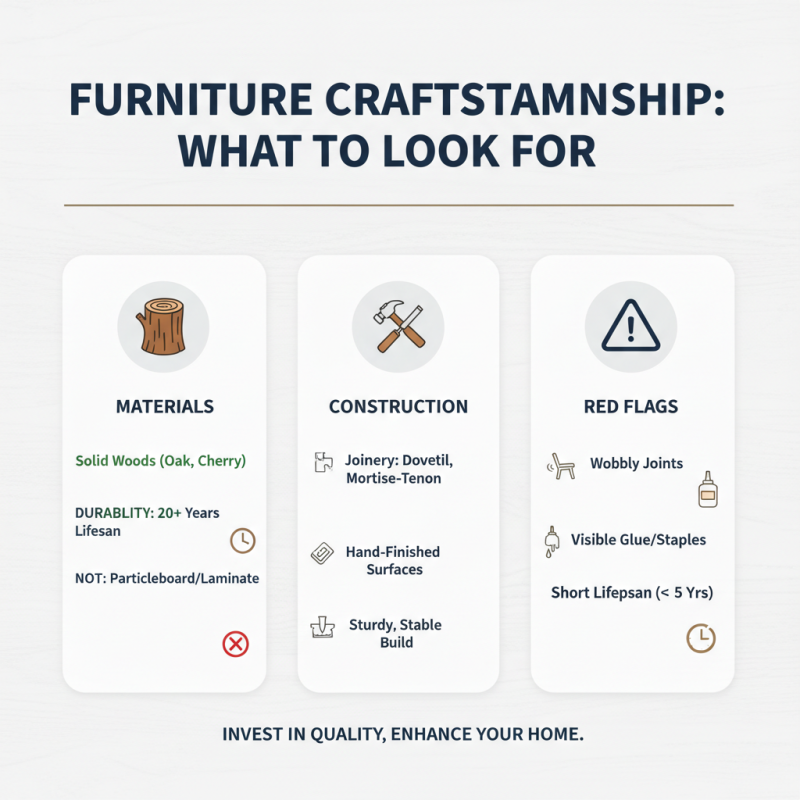 FURNITURE CRAFTSTAMNSHIP: WHAT TO LOOK FOR

MATERIALS

Solid Woods (Oak, Cherry)

DURABLITY: 20+ Years Lifesan

NOT: Particleboard/Laminate

CONSTRUCTION

Joinery: Dovetil, Mortise-Tenon

Hand-Finished Surfaces

Sturdy, Stable Build

RED FLAGS

Wobbly Joints

Visible Glue/Staples

Short Lifepsan (< 5 Yrs)

INVEST IN QUALITY, ENHANCE YOUR HOME.